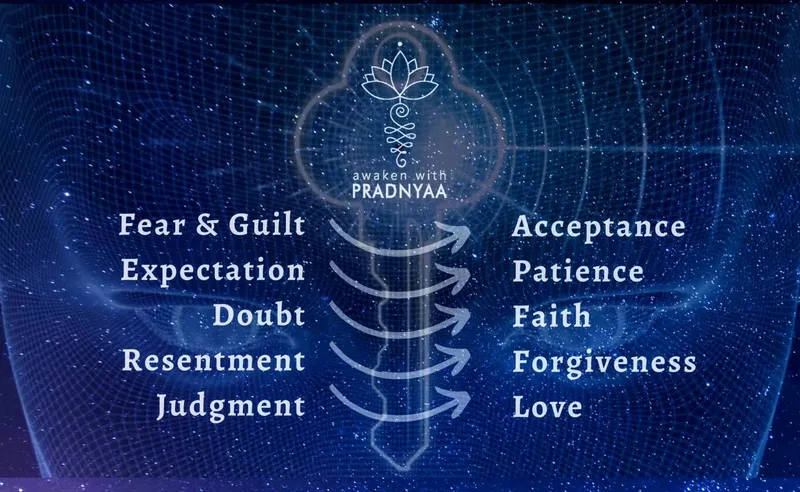 awaken with
PRADNYAA

Fear & Guilt
Expectation
Doubt
Resentment
Judgment

Acceptance
Patience
Faith
Forgiveness
Love